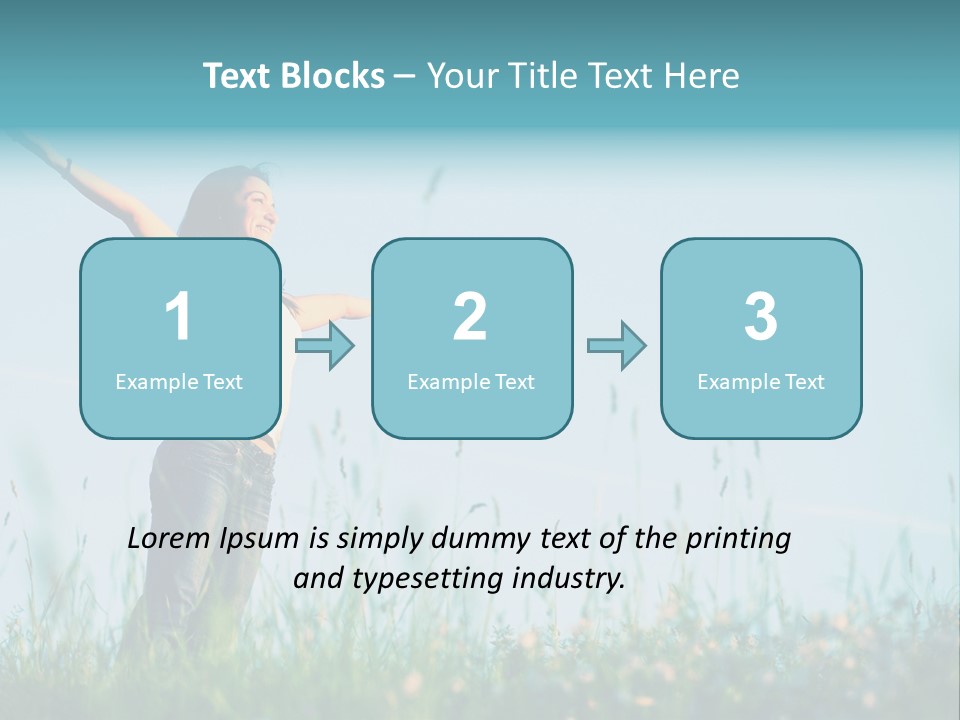 Text Blocks – Your Title Text Here

1
Example Text

2
Example Text

3
Example Text

Lorem Ipsum is simply dummy text of the printing and typesetting industry.